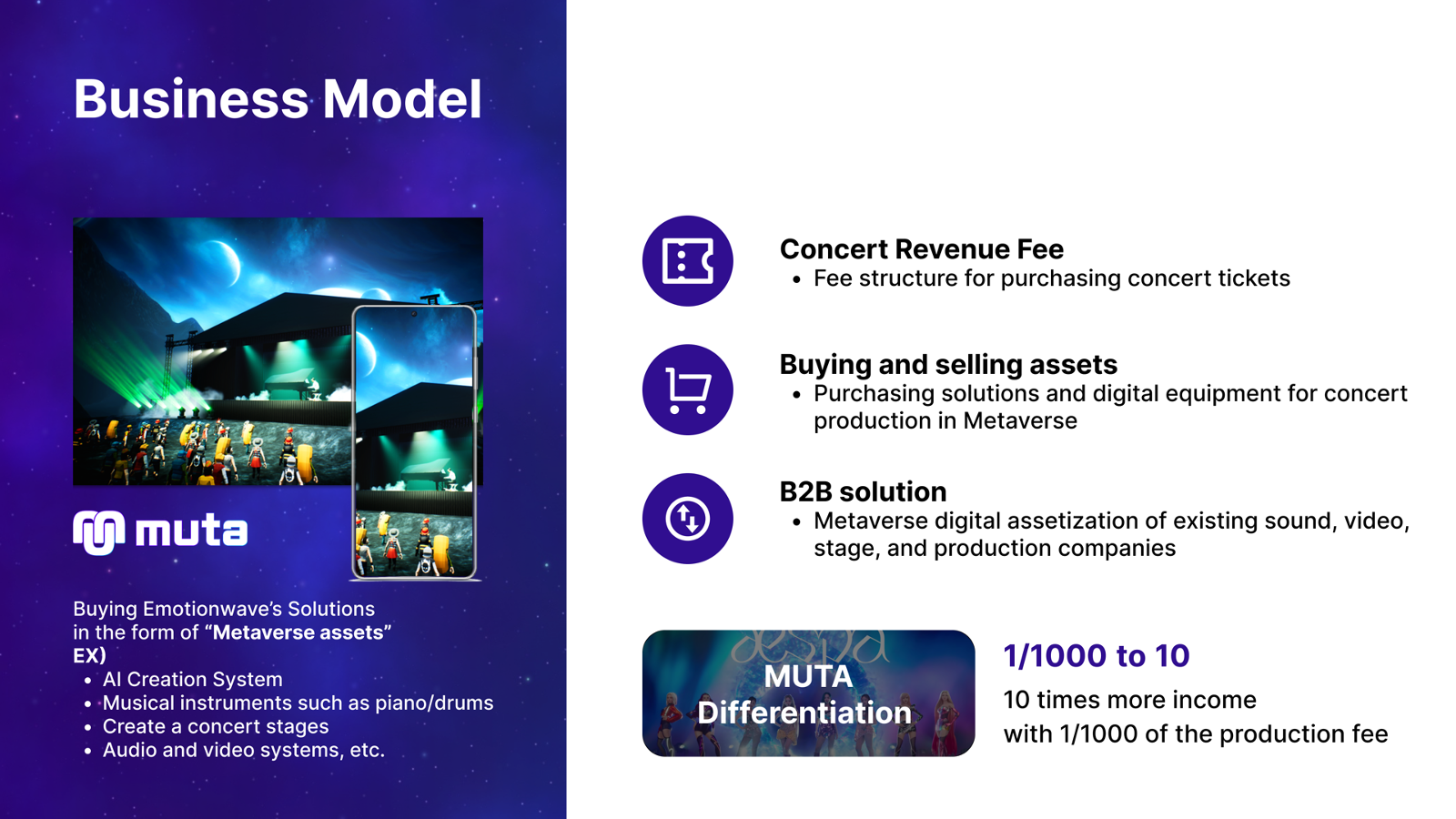 Business Model

muta

Buying Emotionwave's Solutions in the form of "Metaverse assets"
EX)
• AI Creation System
• Musical instruments such as piano/drums
• Create a concert stages
• Audio and video systems, etc.

Concert Revenue Fee
• Fee structure for purchasing concert tickets

Buying and selling assets
• Purchasing solutions and digital equipment for concert production in Metaverse

B2B solution
• Metaverse digital assetization of existing sound, video, stage, and production companies

aespa
MUTA Differentiation

1/1000 to 10
10 times more income with 1/1000 of the production fee